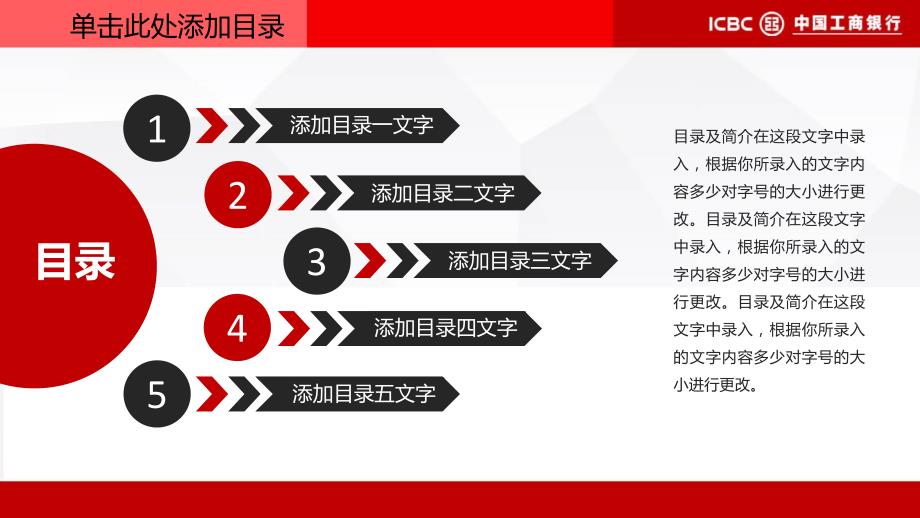 单击此处添加目录

ICBC 中国工商银行

目录

1 添加目录一文字

2 添加目录二文字

3 添加目录三文字

4 添加目录四文字

5 添加目录五文字

目录及简介在这段文字中录入，根据你所录入的文字内容多少对字号的大小进行更改。目录及简介在这段文字中录入，根据你所录入的文字内容多少对字号的大小进行更改。目录及简介在这段文字中录入，根据你所录入的文字内容多少对字号的大小进行更改。